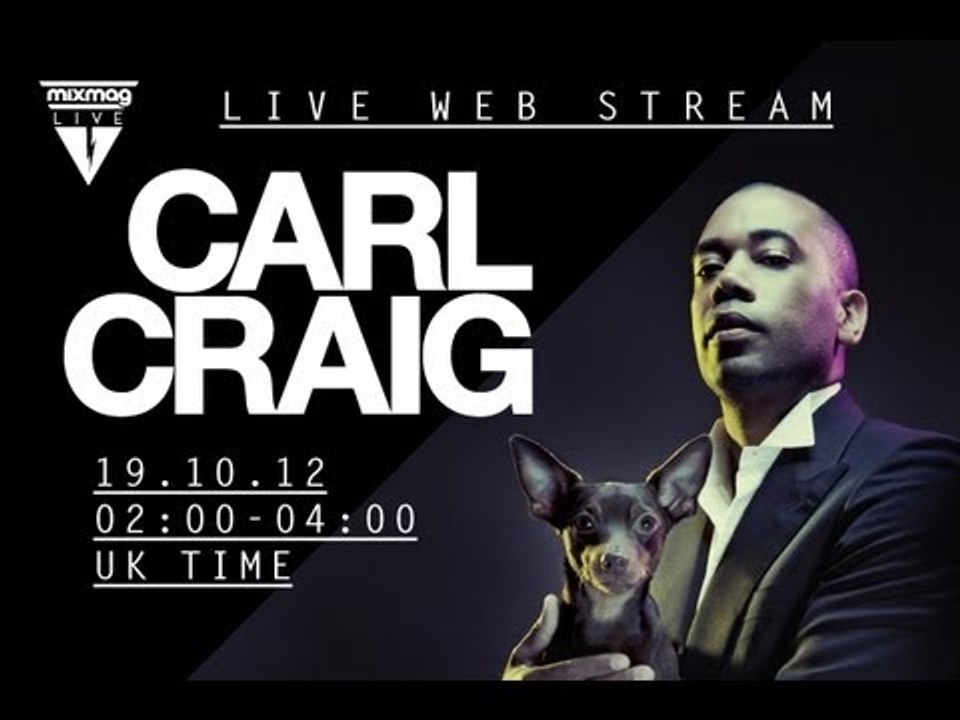 mixmag
LIVE

LIVE WEB STREAM

CARL
CRAIG

19.10.12
02:00-04:00
UK TIME